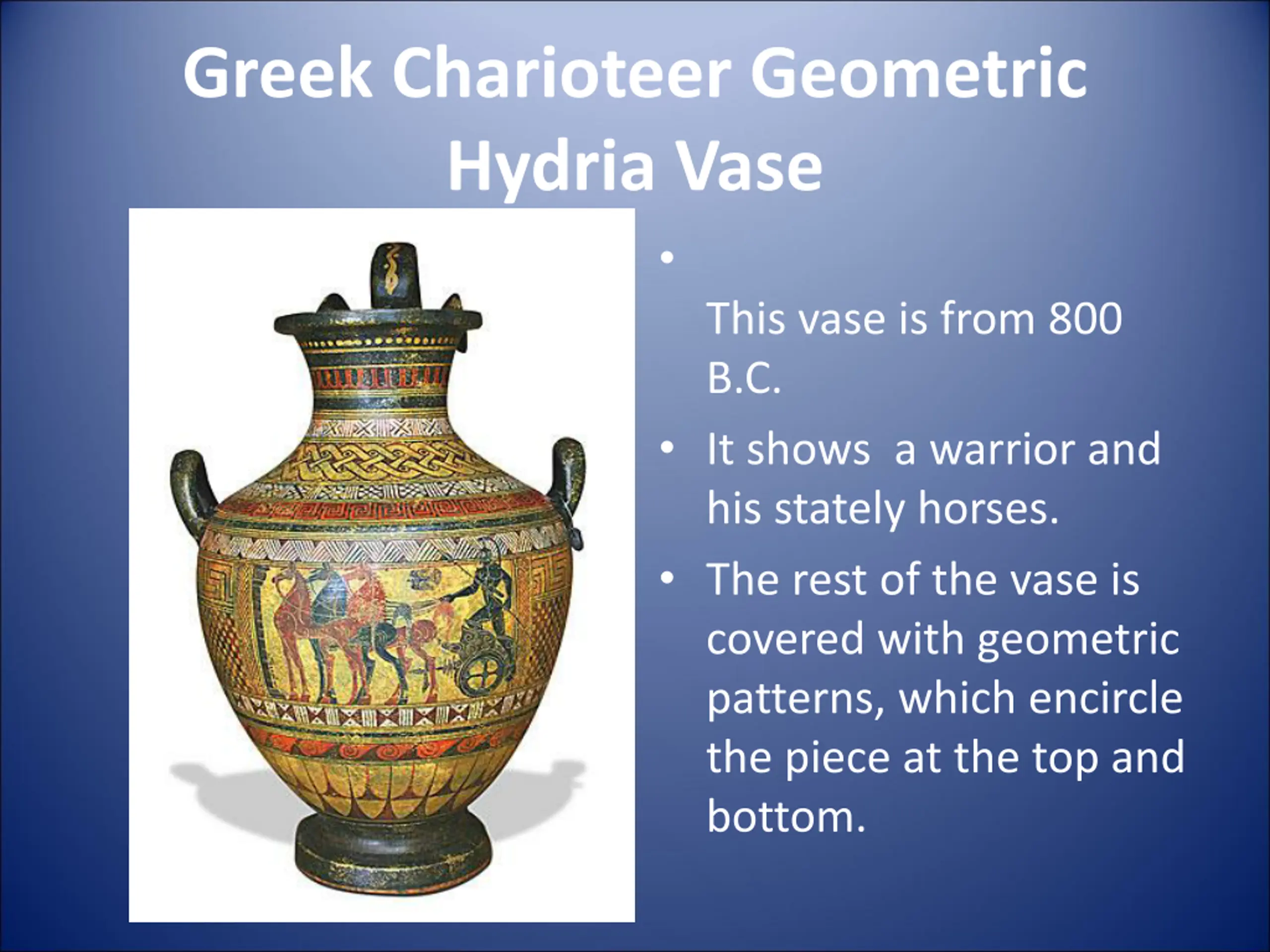 Greek Charioteer Geometric Hydria Vase

•

This vase is from 800 B.C.

• It shows  a warrior and his stately horses.

• The rest of the vase is covered with geometric patterns, which encircle the piece at the top and bottom.